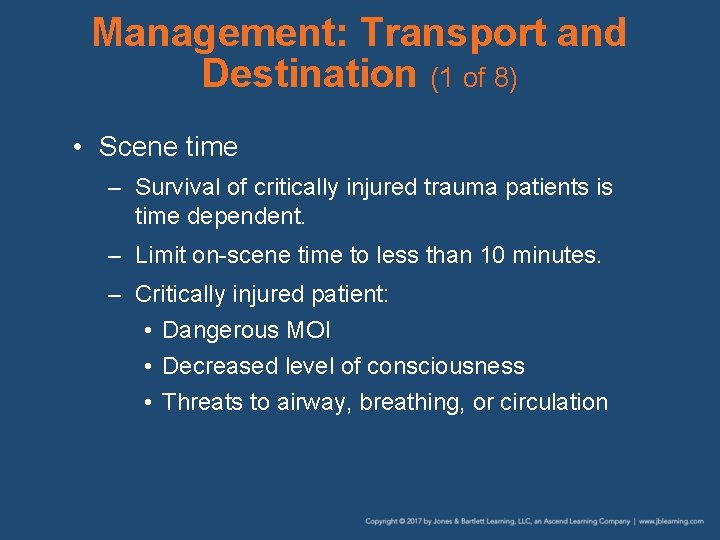 Management: Transport and Destination (1 of 8)

• Scene time
– Survival of critically injured trauma patients is time dependent.
– Limit on-scene time to less than 10 minutes.
– Critically injured patient:
• Dangerous MOI
• Decreased level of consciousness
• Threats to airway, breathing, or circulation

Copyright © 2017 by Jones & Bartlett Learning, LLC, an Ascend Learning Company | www.jblearning.com